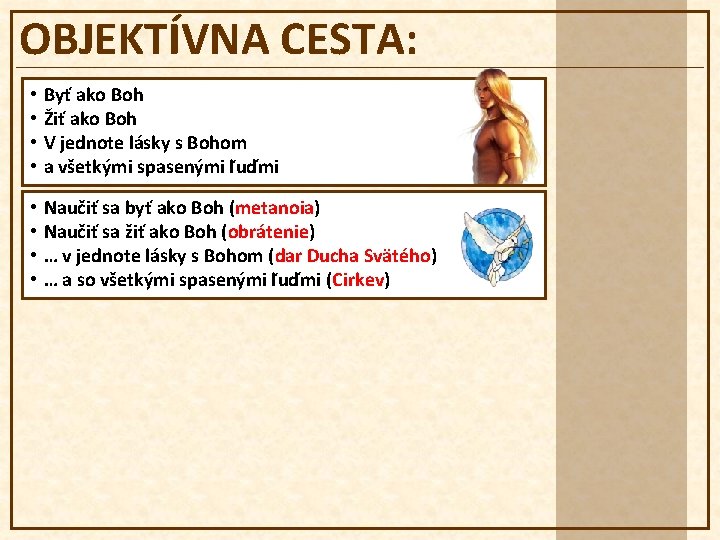 OBJEKTÍVNA CESTA:

• Byť ako Boh
• Žiť ako Boh
• V jednote lásky s Bohom
• a všetkými spasenými ľuďmi

• Naučiť sa byť ako Boh (metanoia)
• Naučiť sa žiť ako Boh (obrátenie)
• … v jednote lásky s Bohom (dar Ducha Svätého)
• … a so všetkými spasenými ľuďmi (Cirkev)